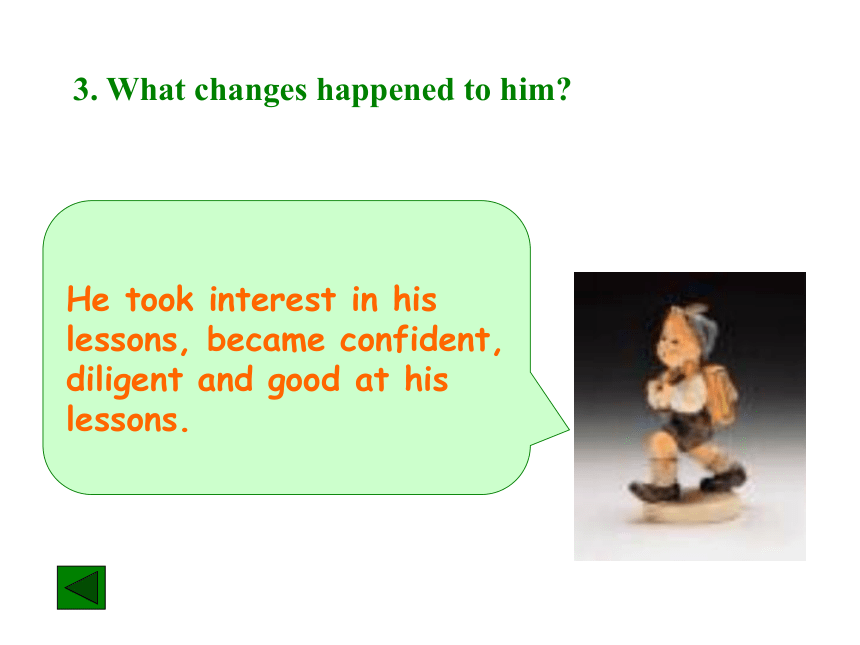 3. What changes happened to him?

He took interest in his lessons, became confident, diligent and good at his lessons.